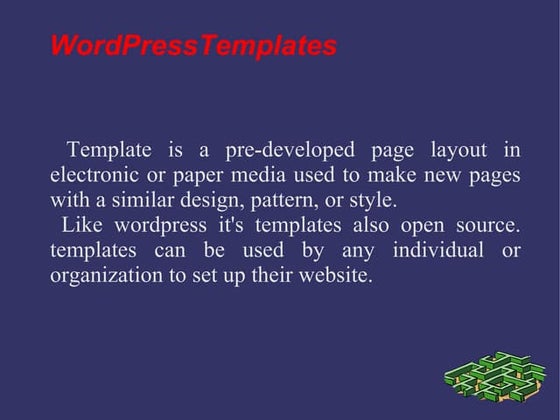 WordPressTemplates

Template is a pre-developed page layout in electronic or paper media used to make new pages with a similar design, pattern, or style.

Like wordpress it's templates also open source. templates can be used by any individual or organization to set up their website.